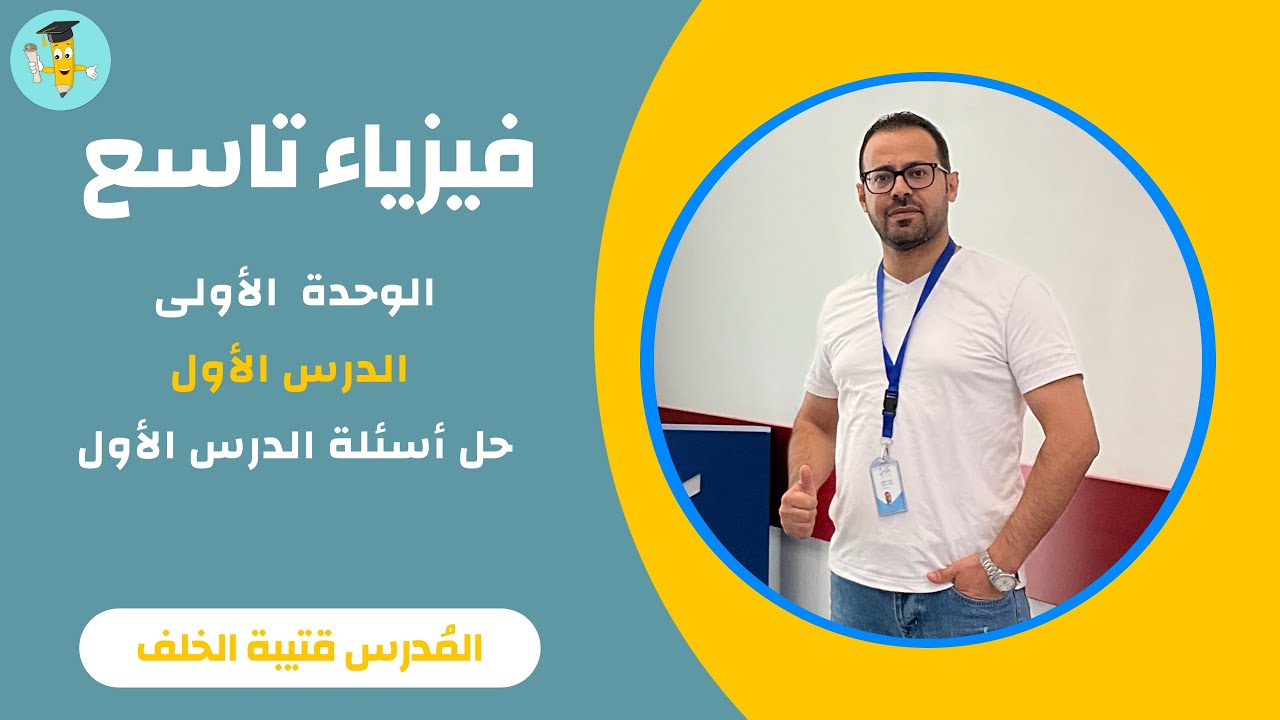 فيزياء تاسع

الوحدة الأولى

الدرس الأول

حل أسئلة الدرس الأول

المُدرس قتيبة الخلف